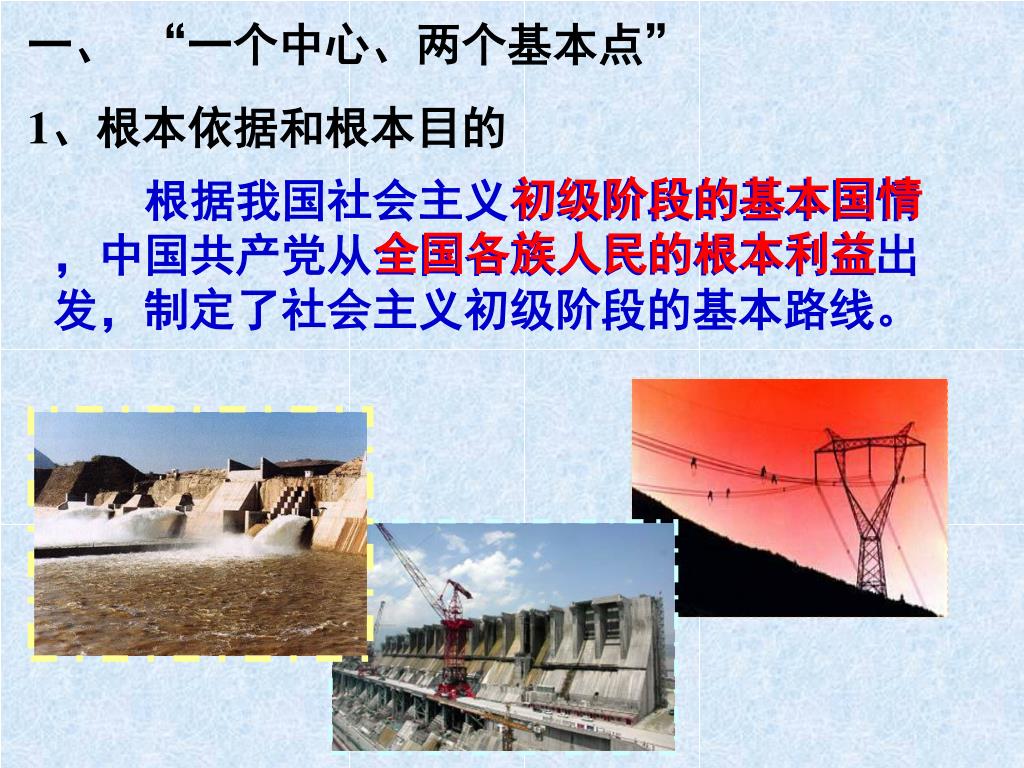 一、 “一个中心、两个基本点”

1、根本依据和根本目的

根据我国社会主义初级阶段的基本国情，中国共产党从全国各族人民的根本利益出发，制定了社会主义初级阶段的基本路线。